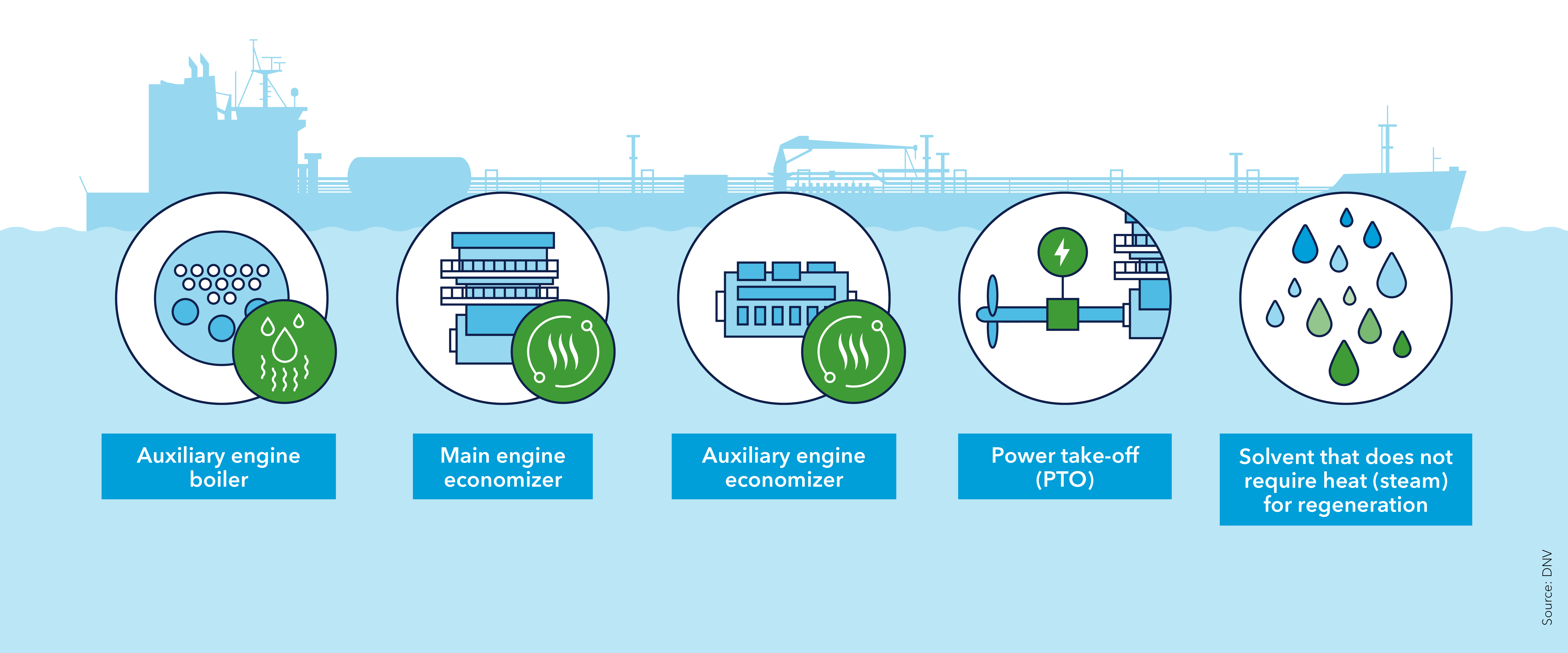 Auxiliary engine boiler

Main engine economizer

Auxiliary engine economizer

Power take-off (PTO)

Solvent that does not require heat (steam) for regeneration

Source: DNV